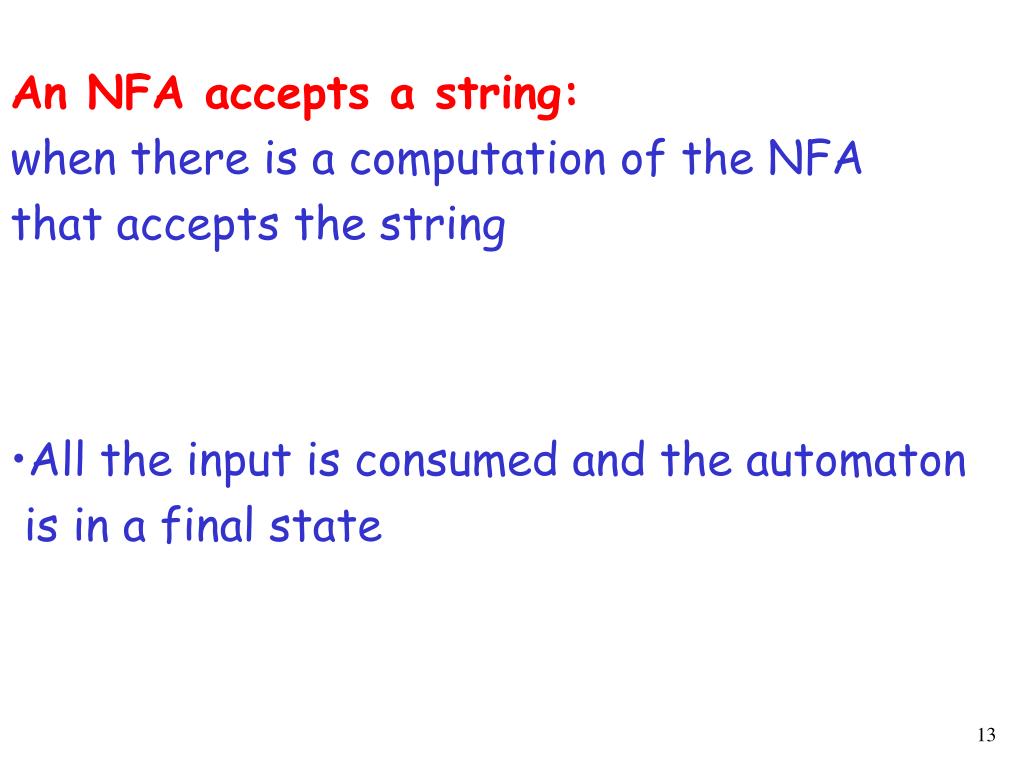 An NFA accepts a string:
when there is a computation of the NFA that accepts the string

•All the input is consumed and the automaton is in a final state

13